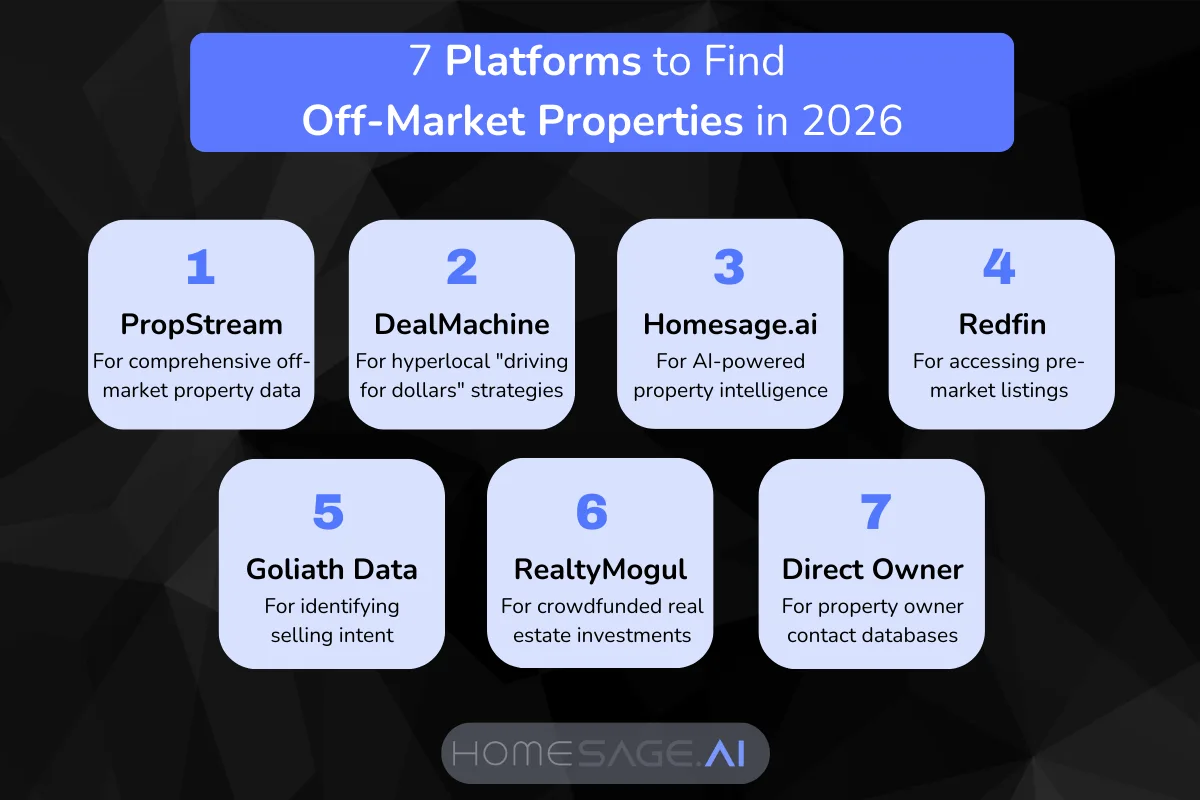 7 Platforms to Find
Off-Market Properties in 2026

1
PropStream
For comprehensive off-market property data

2
DealMachine
For hyperlocal "driving for dollars" strategies

3
Homesage.ai
For AI-powered property intelligence

4
Redfin
For accessing pre-market listings

5
Goliath Data
For identifying selling intent

6
RealtyMogul
For crowdfunded real estate investments

7
Direct Owner
For property owner contact databases

HOMESAGE.AI